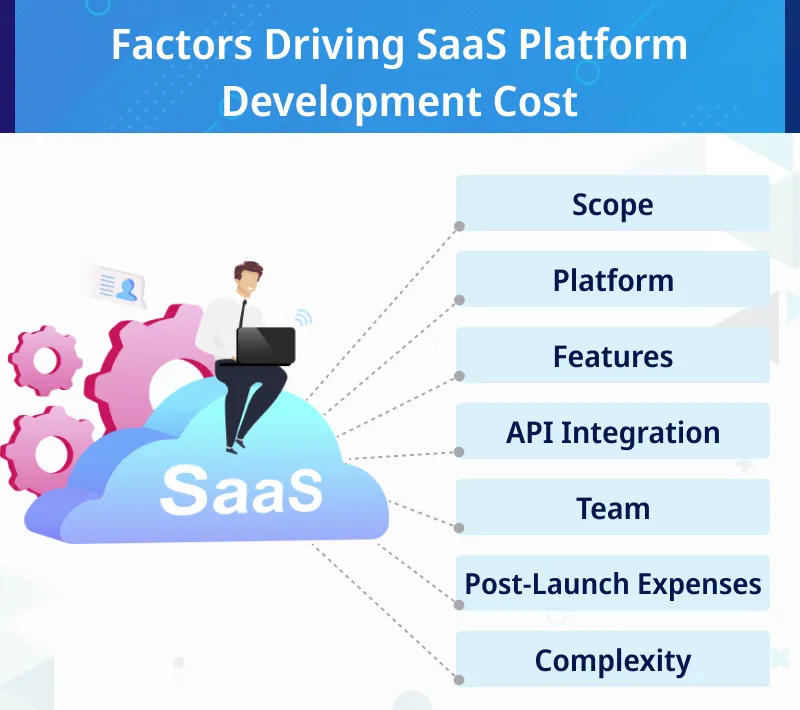 Factors Driving SaaS Platform Development Cost

SaaS

Scope

Platform

Features

API Integration

Team

Post-Launch Expenses

Complexity